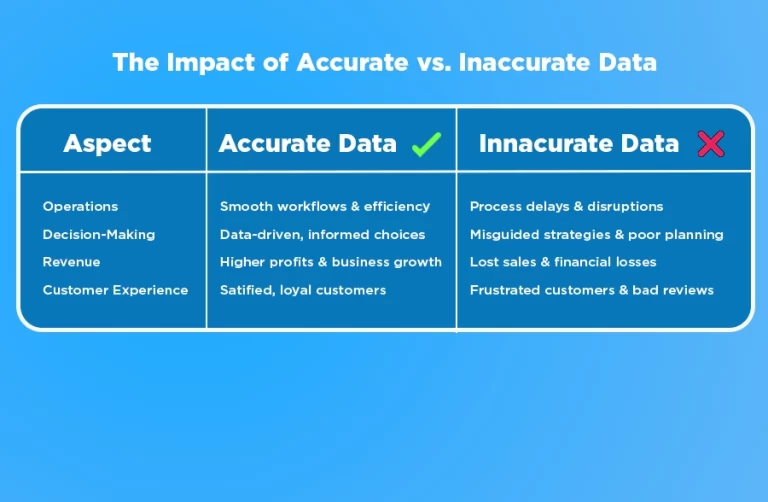 The Impact of Accurate vs. Inaccurate Data

| Aspect | Accurate Data | Innacurate Data |
|---|---|---|
| Operations | Smooth workflows & efficiency | Process delays & disruptions |
| Decision-Making | Data-driven, informed choices | Misguided strategies & poor planning |
| Revenue | Higher profits & business growth | Lost sales & financial losses |
| Customer Experience | Satified, loyal customers | Frustrated customers & bad reviews |